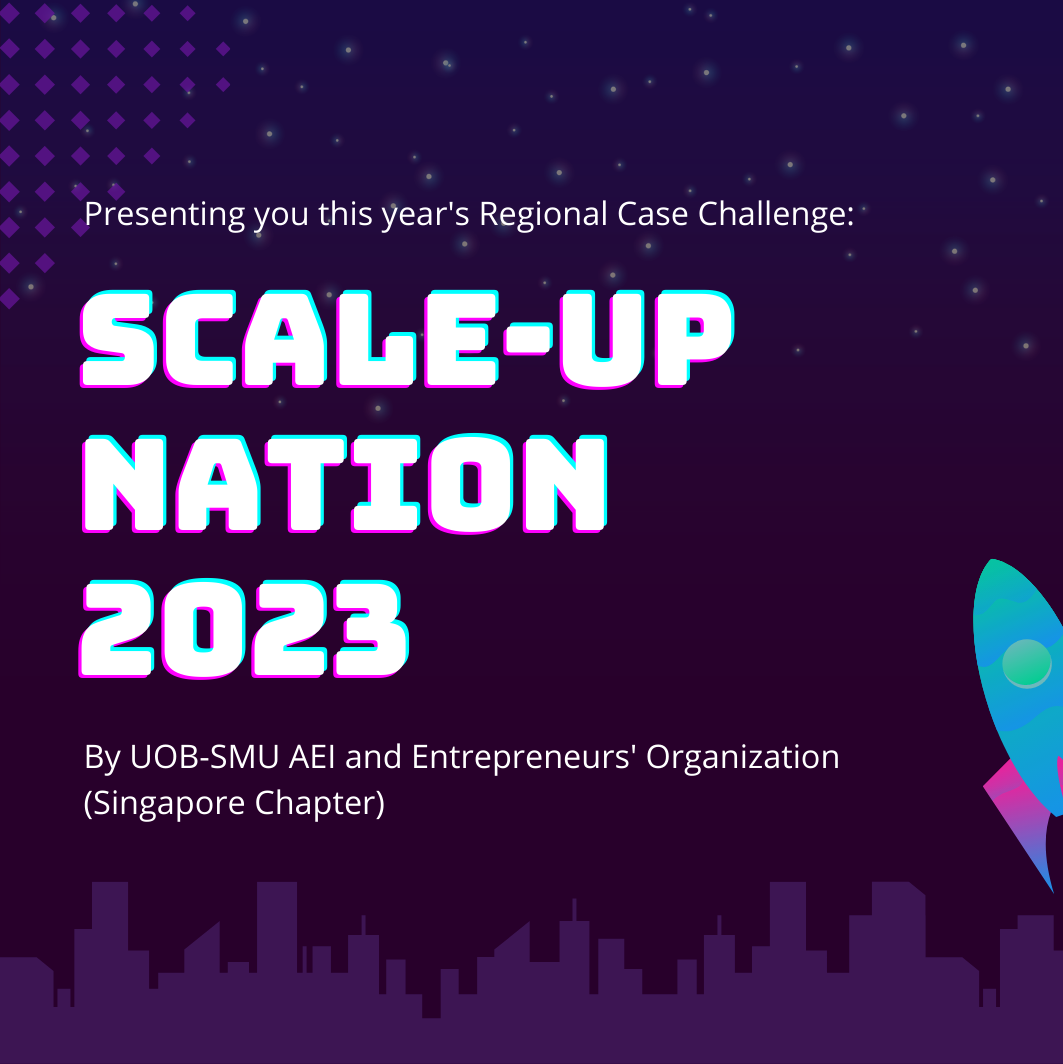 Presenting you this year's Regional Case Challenge:

SCALE-UP NATION 2023

By UOB-SMU AEI and Entrepreneurs' Organization (Singapore Chapter)